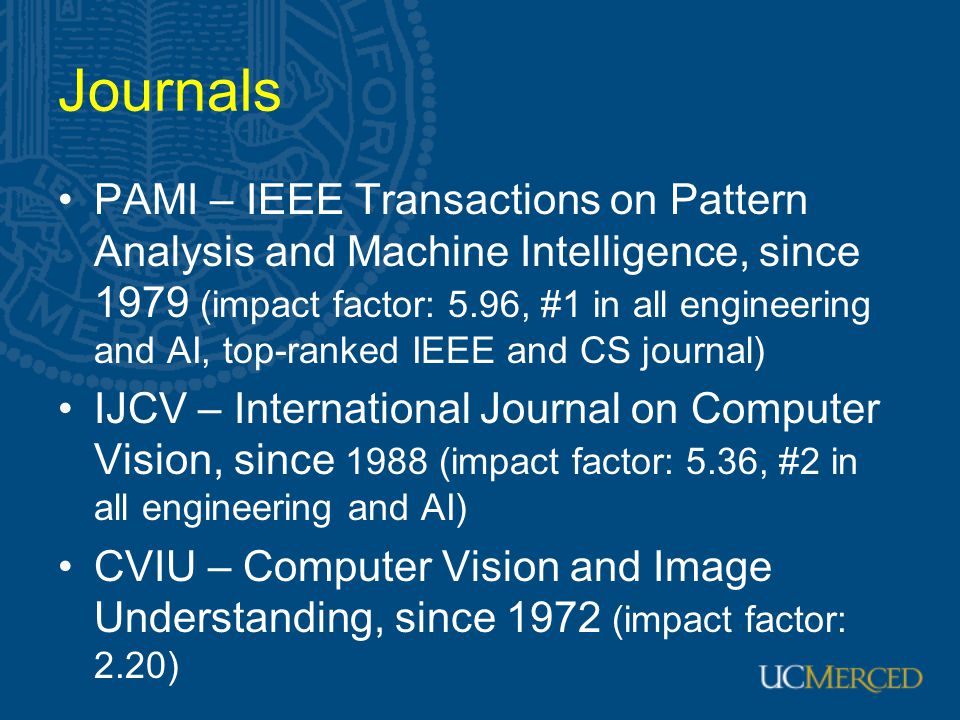 Journals

• PAMI – IEEE Transactions on Pattern Analysis and Machine Intelligence, since 1979 (impact factor: 5.96, #1 in all engineering and AI, top-ranked IEEE and CS journal)
• IJCV – International Journal on Computer Vision, since 1988 (impact factor: 5.36, #2 in all engineering and AI)
• CVIU – Computer Vision and Image Understanding, since 1972 (impact factor: 2.20)

UCMERCED